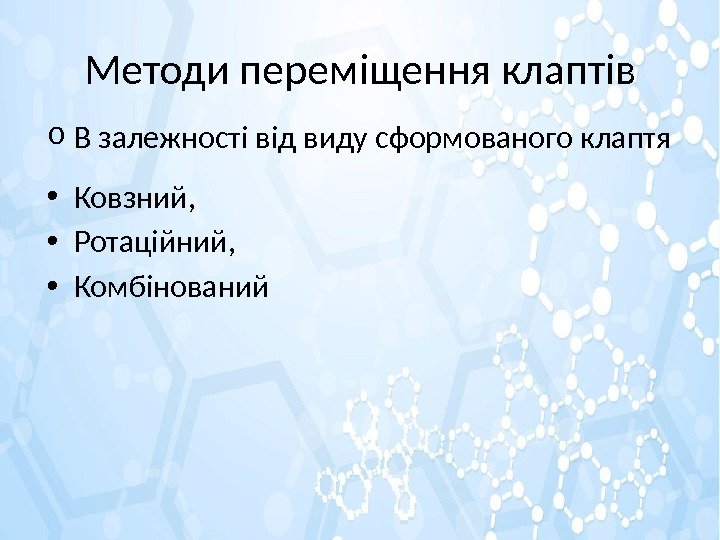 Методи переміщення клаптів

o В залежності від виду сформованого клаптя

• Ковзний,
• Ротаційний,
• Комбінований